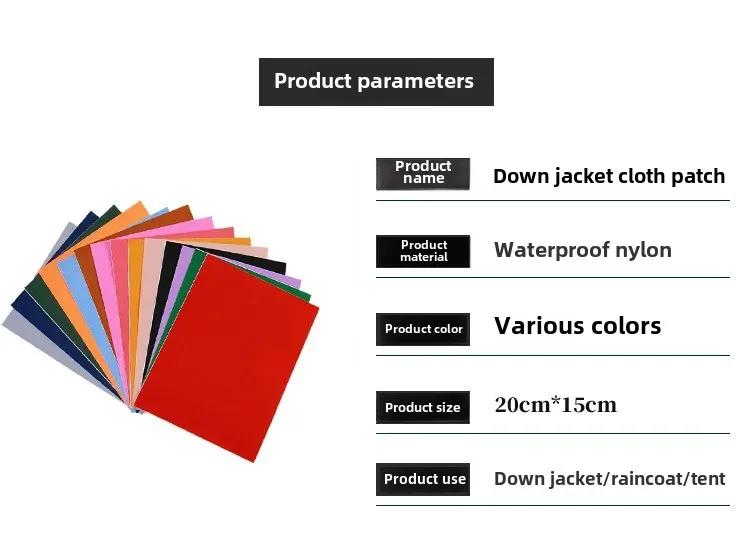 Product parameters

Product name Down jacket cloth patch

Product material Waterproof nylon

Product color Various colors

Product size 20cm*15cm

Product use Down jacket/raincoat/tent